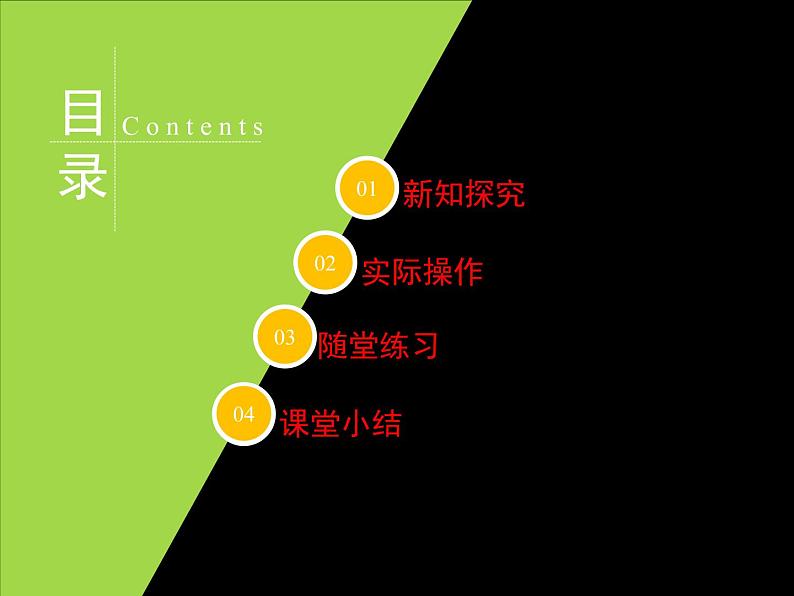 目录 Contents

01 新知探究

02 实际操作

03 随堂练习

04 课堂小结